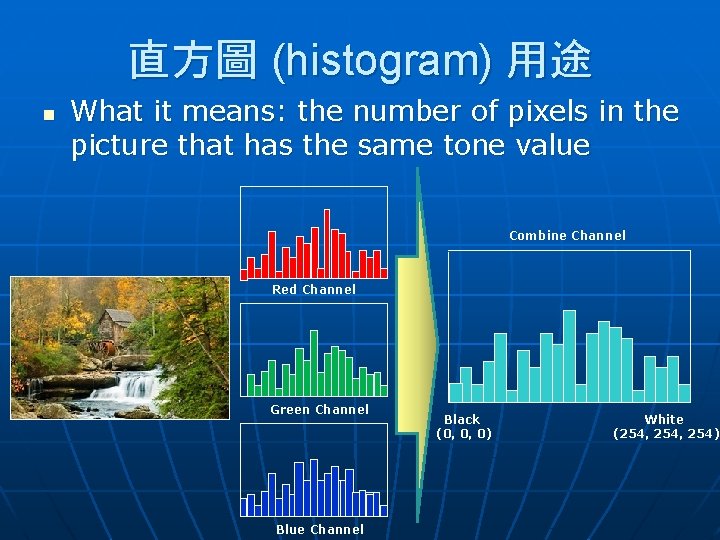 直方圖 (histogram) 用途

• What it means: the number of pixels in the picture that has the same tone value

Red Channel

Green Channel

Blue Channel

Combine Channel

Black
(0, 0, 0)

White
(254, 254, 254)